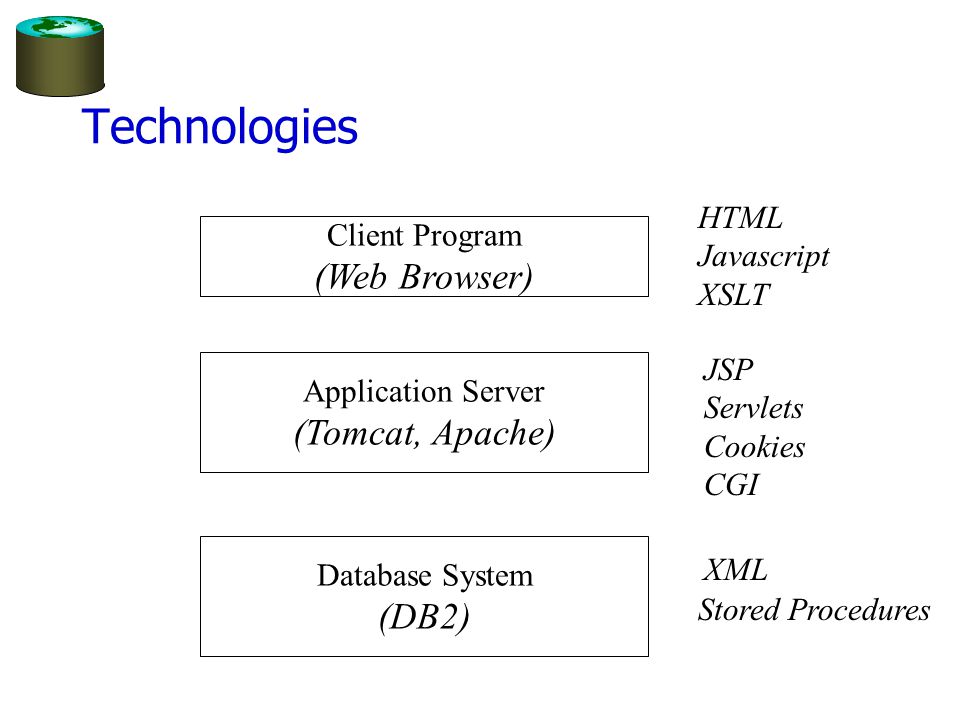 Technologies

Client Program
(Web Browser)

HTML
Javascript
XSLT

Application Server
(Tomcat, Apache)

JSP
Servlets
Cookies
CGI

Database System
(DB2)

XML
Stored Procedures